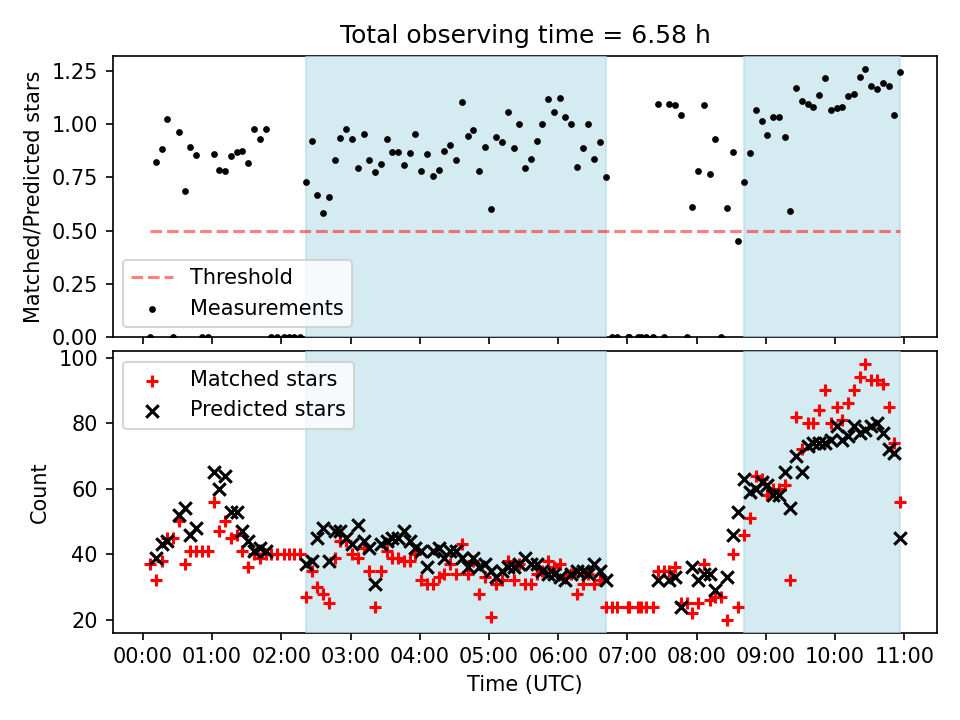 Total observing time = 6.58 h

Matched/Predicted stars

1.25
1.00
0.75
0.50
0.25
0.00

Threshold
Measurements

Count

100
80
60
40
20

Matched stars
Predicted stars

00:00 01:00 02:00 03:00 04:00 05:00 06:00 07:00 08:00 09:00 10:00 11:00

Time (UTC)